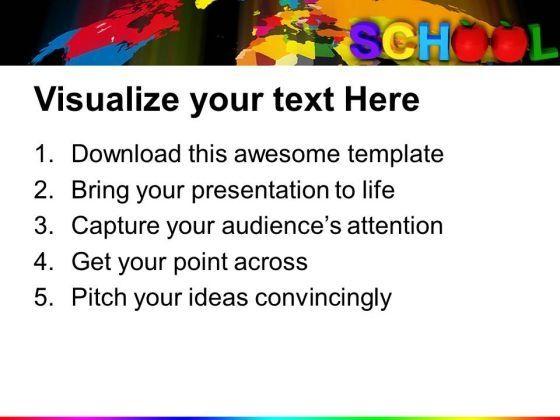 SCHOOL

Visualize your text Here

1. Download this awesome template
2. Bring your presentation to life
3. Capture your audience's attention
4. Get your point across
5. Pitch your ideas convincingly